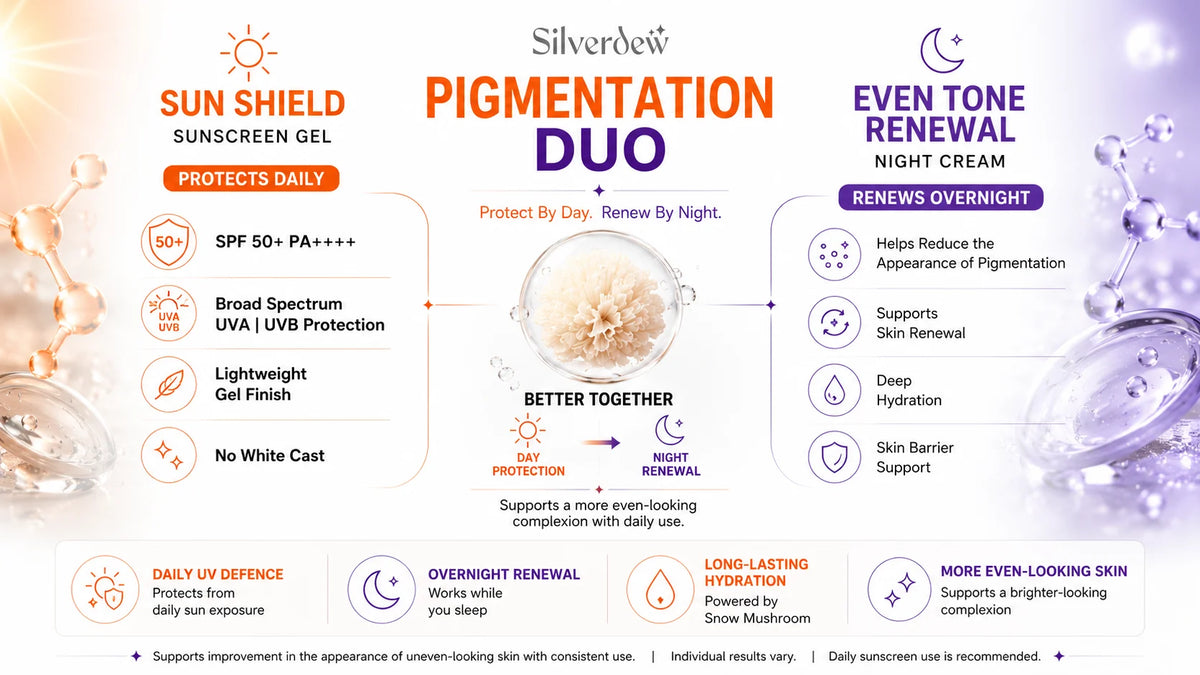 SUN SHIELD
SUNSCREEN GEL
PROTECTS DAILY

50+ SPF 50+ PA++++

UVA UVB Broad Spectrum UVA | UVB Protection

Lightweight Gel Finish

No White Cast

Silverdew
PIGMENTATION
DUO
Protect By Day. Renew By Night.

BETTER TOGETHER
DAY PROTECTION
NIGHT RENEWAL
Supports a more even-looking complexion with daily use.

EVEN TONE RENEWAL
NIGHT CREAM
RENEWS OVERNIGHT

Helps Reduce the Appearance of Pigmentation

Supports Skin Renewal

Deep Hydration

Skin Barrier Support

DAILY UV DEFENCE
Protects from daily sun exposure

OVERNIGHT RENEWAL
Works while you sleep

LONG-LASTING HYDRATION
Powered by Snow Mushroom

MORE EVEN-LOOKING SKIN
Supports a brighter-looking complexion

Supports improvement in the appearance of uneven-looking skin with consistent use. | Individual results vary. | Daily sunscreen use is recommended.